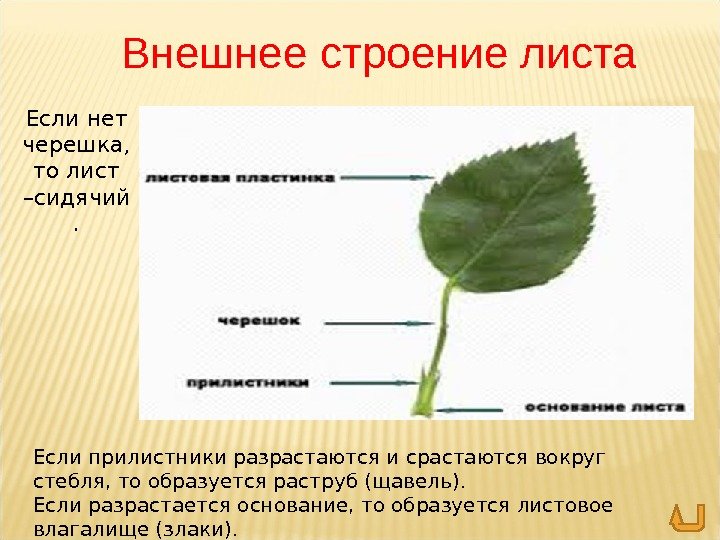 Внешнее строение листа

Если нет черешка, то лист –сидячий.

листовая пластинка

черешок

прилистники

основание листа

Если прилистники разрастаются и срастаются вокруг стебля, то образуется раструб (щавель).
Если разрастается основание, то образуется листовое влагалище (злаки).